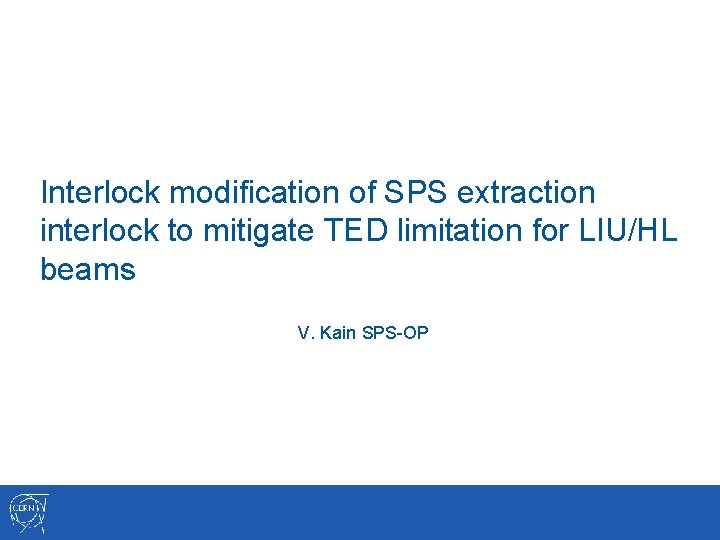 Interlock modification of SPS extraction interlock to mitigate TED limitation for LIU/HL beams

V. Kain SPS-OP

CERN